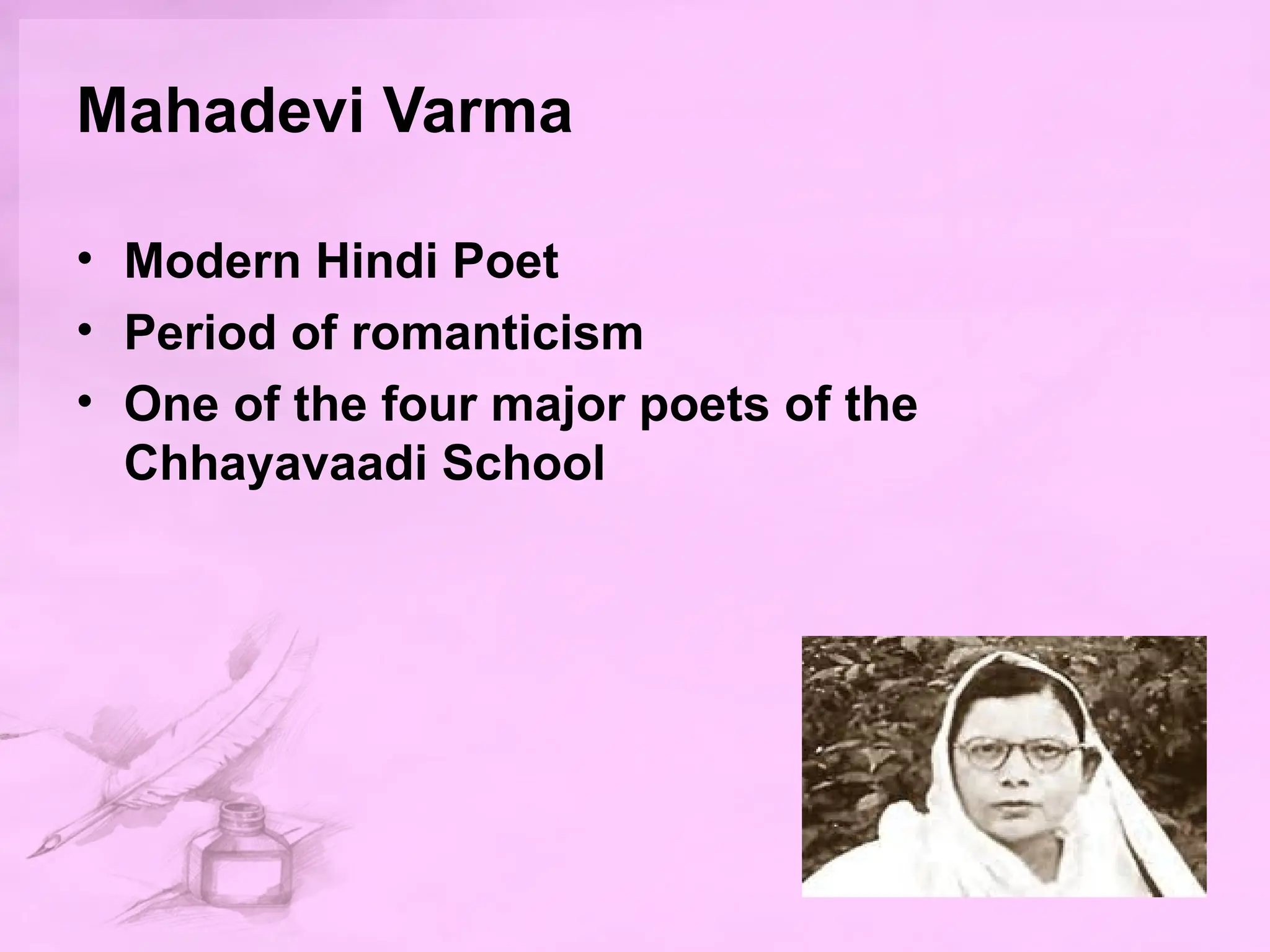 Mahadevi Varma

• Modern Hindi Poet
• Period of romanticism
• One of the four major poets of the Chhayavaadi School